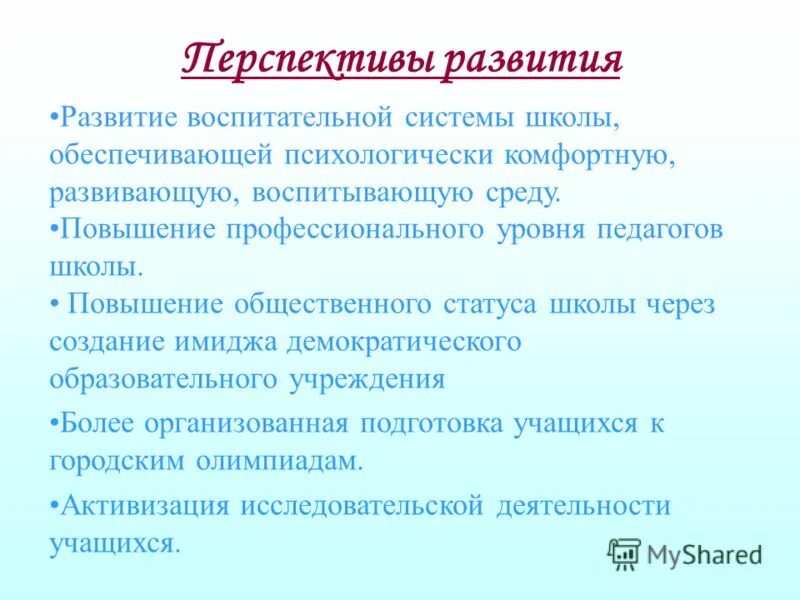 Перспективы развития

•Развитие воспитательной системы школы, обеспечивающей психологически комфортную, развивающую, воспитывающую среду.
•Повышение профессионального уровня педагогов школы.
• Повышение общественного статуса школы через создание имиджа демократического образовательного учреждения

•Более организованная подготовка учащихся к городским олимпиадам.

•Активизация исследовательской деятельности учащихся.

MyShared